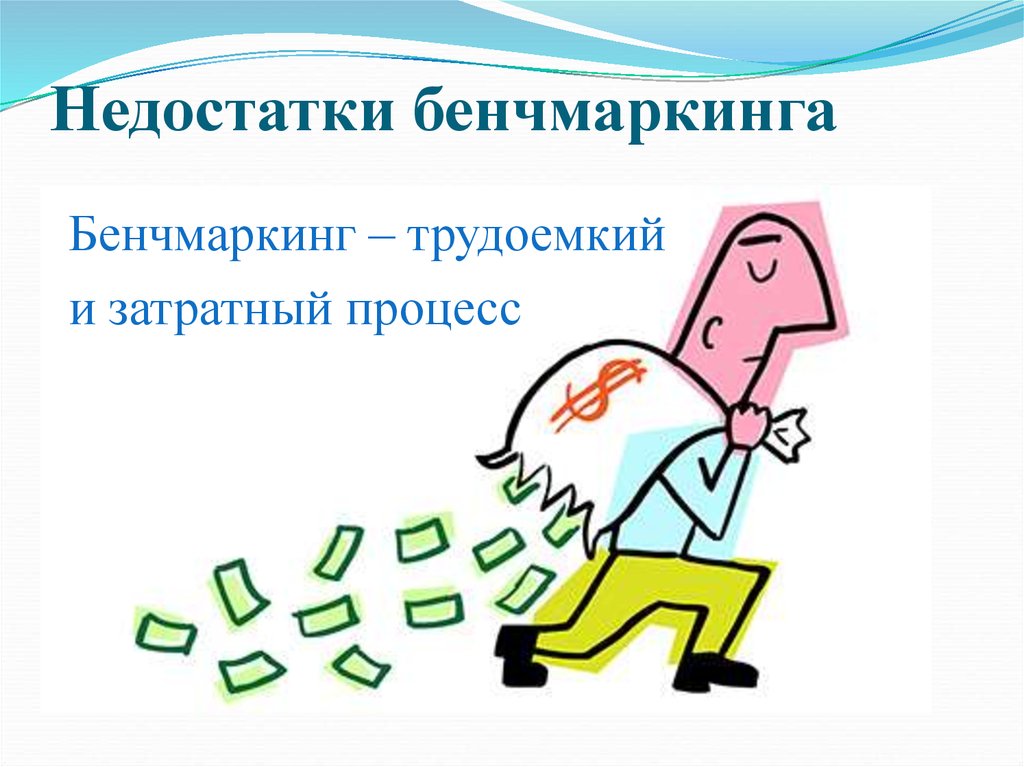 Недостатки бенчмаркинга

Бенчмаркинг – трудоемкий и затратный процесс

$